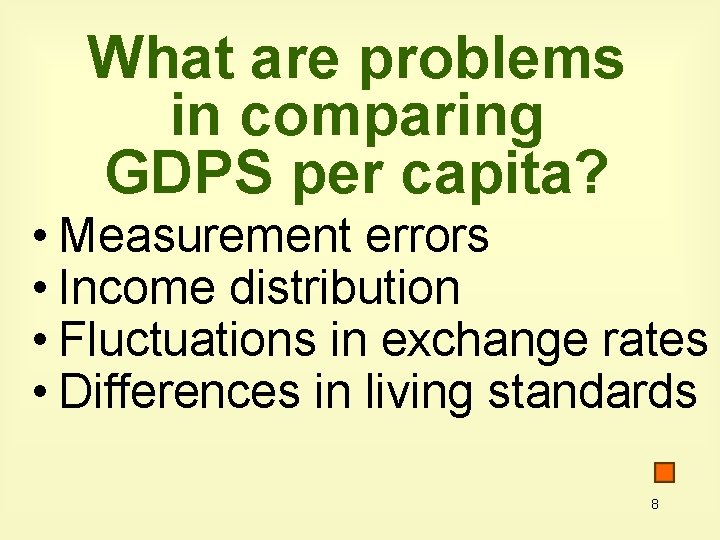 What are problems in comparing GDPS per capita?

• Measurement errors
• Income distribution
• Fluctuations in exchange rates
• Differences in living standards

8